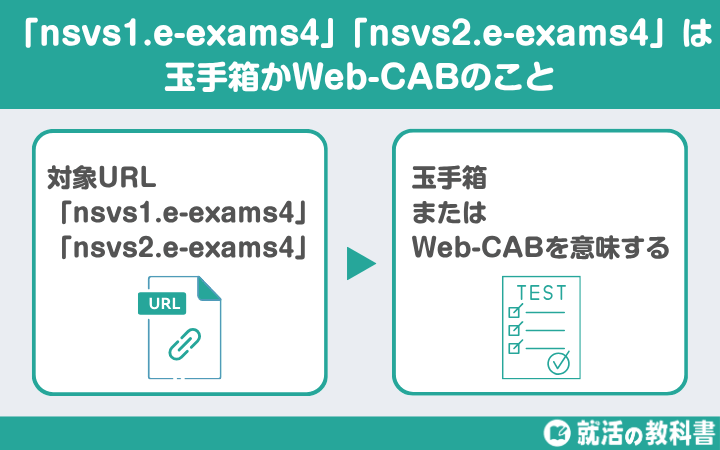 「nsvs1.e-exams4」「nsvs2.e-exams4」は玉手箱かWeb-CABのこと

対象URL
「nsvs1.e-exams4」
「nsvs2.e-exams4」

URL

玉手箱
または
Web-CABを意味する

TEST

就活の教科書